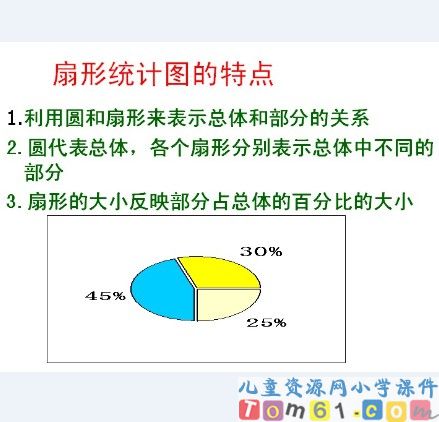 扇形统计图的特点

1.利用圆和扇形来表示总体和部分的关系

2.圆代表总体，各个扇形分别表示总体中不同的部分

3.扇形的大小反映部分占总体的百分比的大小

30%

45%

25%

儿童资源网小学课件
Tom61.com